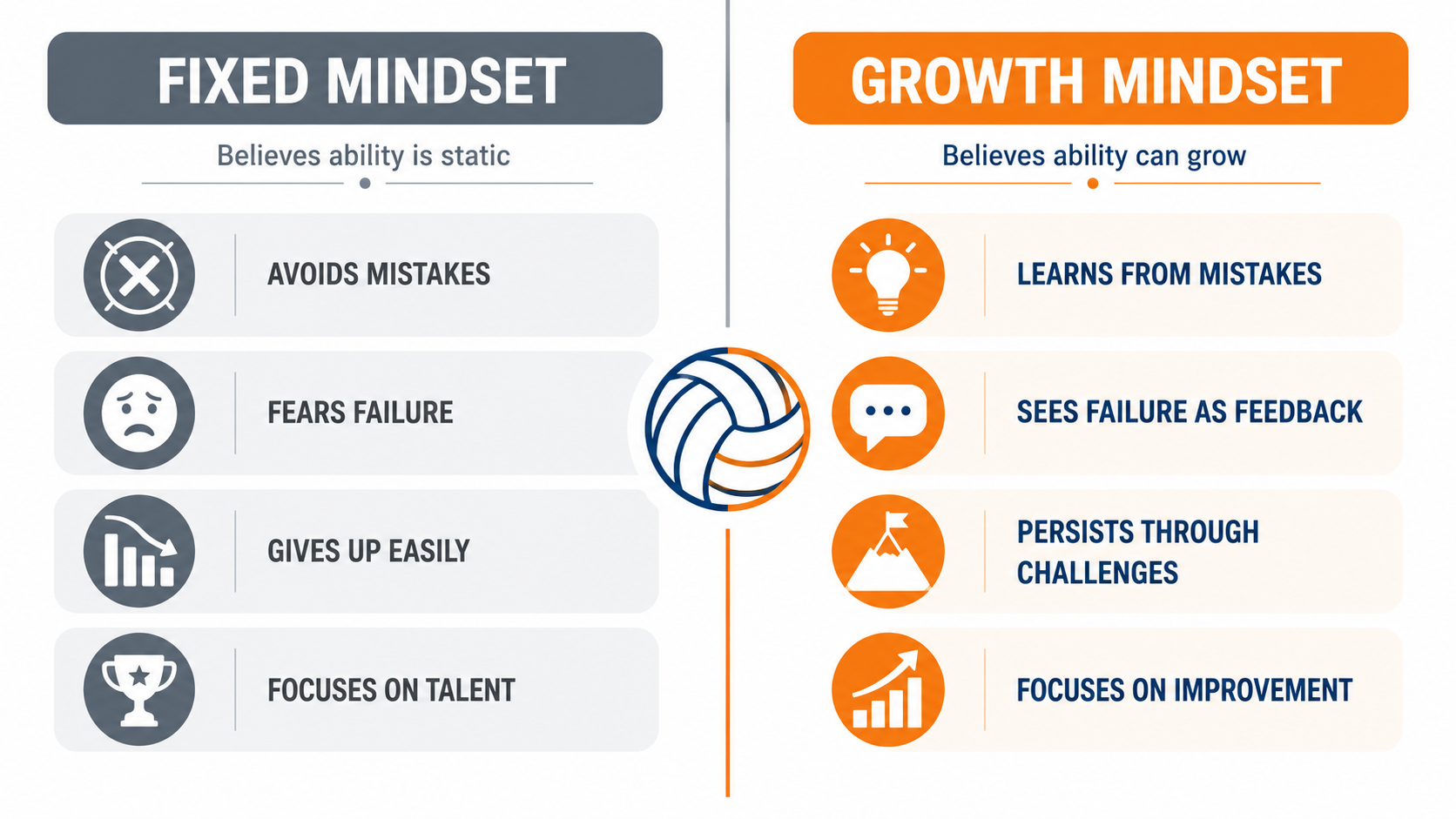 FIXED MINDSET

Believes ability is static

AVOIDS MISTAKES

FEARS FAILURE

GIVES UP EASILY

FOCUSES ON TALENT

GROWTH MINDSET

Believes ability can grow

LEARNS FROM MISTAKES

SEES FAILURE AS FEEDBACK

PERSISTS THROUGH CHALLENGES

FOCUSES ON IMPROVEMENT